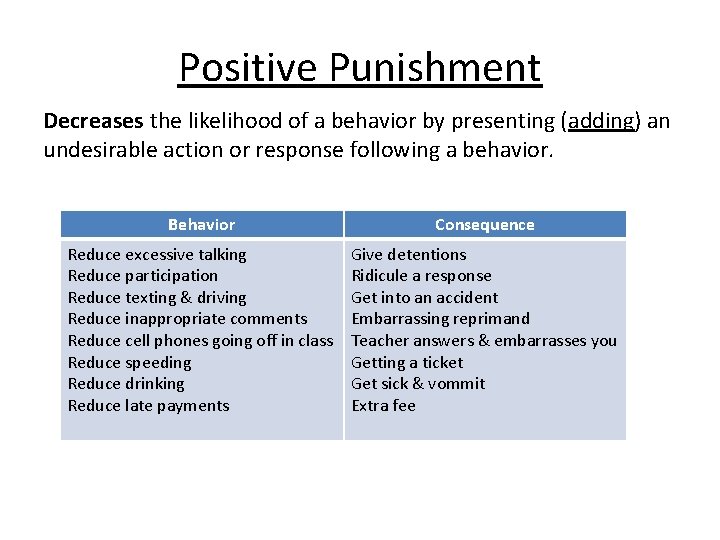 Positive Punishment

Decreases the likelihood of a behavior by presenting (adding) an undesirable action or response following a behavior.

| Behavior | Consequence |
|---|---|
| Reduce excessive talking | Give detentions |
| Reduce participation | Ridicule a response |
| Reduce texting & driving | Get into an accident |
| Reduce inappropriate comments | Embarrassing reprimand |
| Reduce cell phones going off in class | Teacher answers & embarrasses you |
| Reduce speeding | Getting a ticket |
| Reduce drinking | Get sick & vommit |
| Reduce late payments | Extra fee |